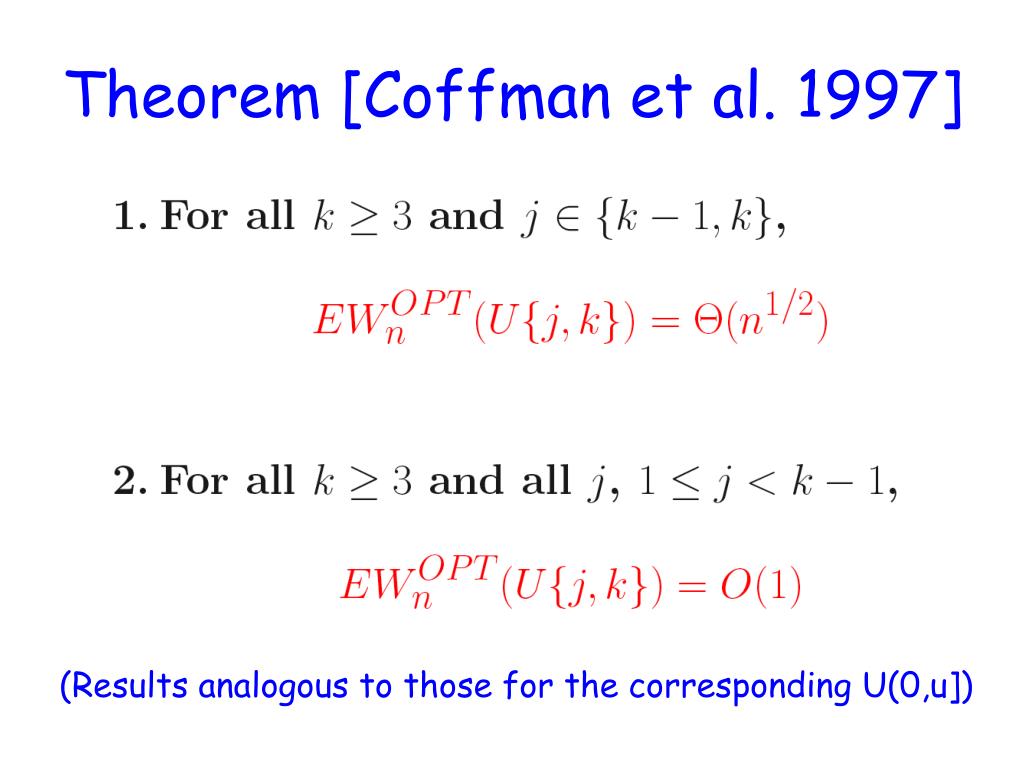 Theorem [Coffman et al. 1997]

1. For all $k \geq 3$ and $j \in \{k-1, k\}$,

$EW_n^{OPT}(U\{j,k\}) = \Theta(n^{1/2})$

2. For all $k \geq 3$ and all $j$, $1 \leq j < k-1$,

$EW_n^{OPT}(U\{j,k\}) = O(1)$

(Results analogous to those for the corresponding U(0,u])